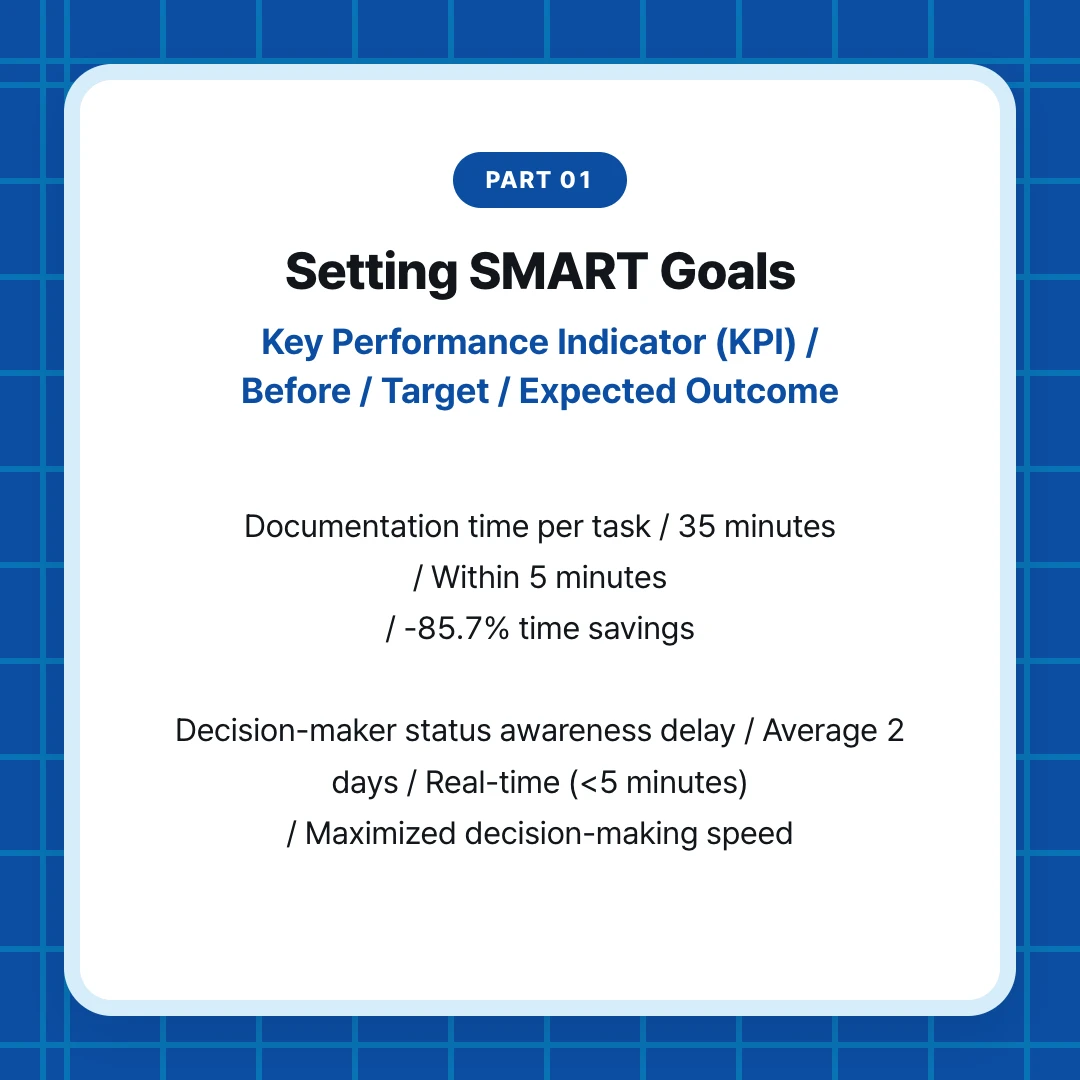 PART 01

Setting SMART Goals

Key Performance Indicator (KPI) / Before / Target / Expected Outcome

Documentation time per task / 35 minutes / Within 5 minutes / -85.7% time savings

Decision-maker status awareness delay / Average 2 days / Real-time (<5 minutes) / Maximized decision-making speed